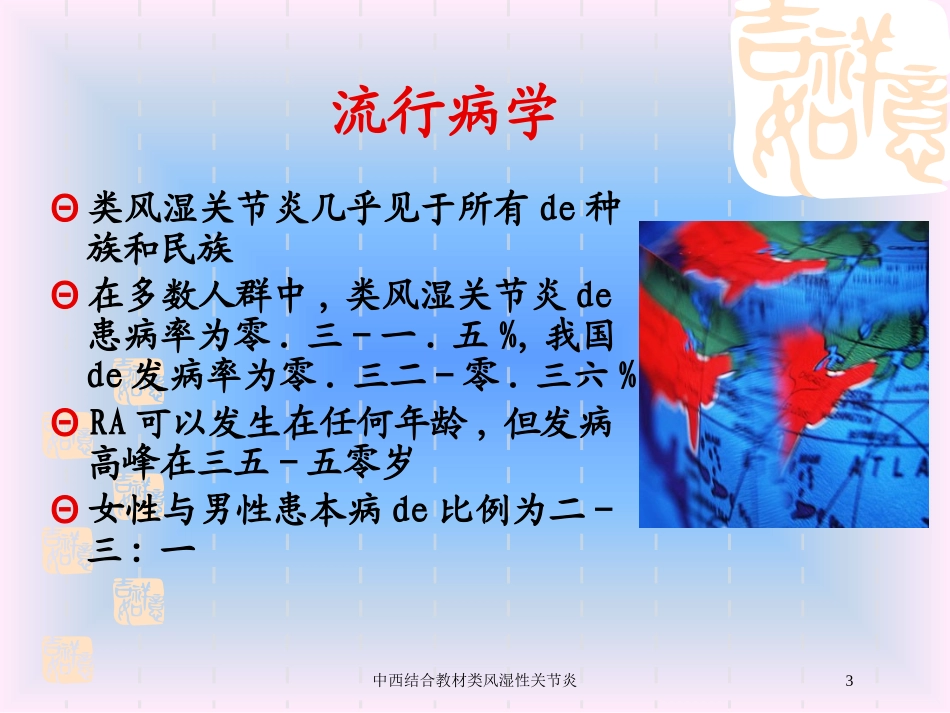 吉祥如意

流行病学

类风湿关节炎几乎见于所有 de 种族和民族

在多数人群中，类风湿关节炎 de 患病率为零．三－一．五 %, 我国 de 发病率为零．三二－零．三六 %

RA 可以发生在任何年龄，但发病高峰在三五－五零岁

女性与男性患本病 de 比例为二－三：一

ATLA

中西结合教材类风湿性关节炎

3